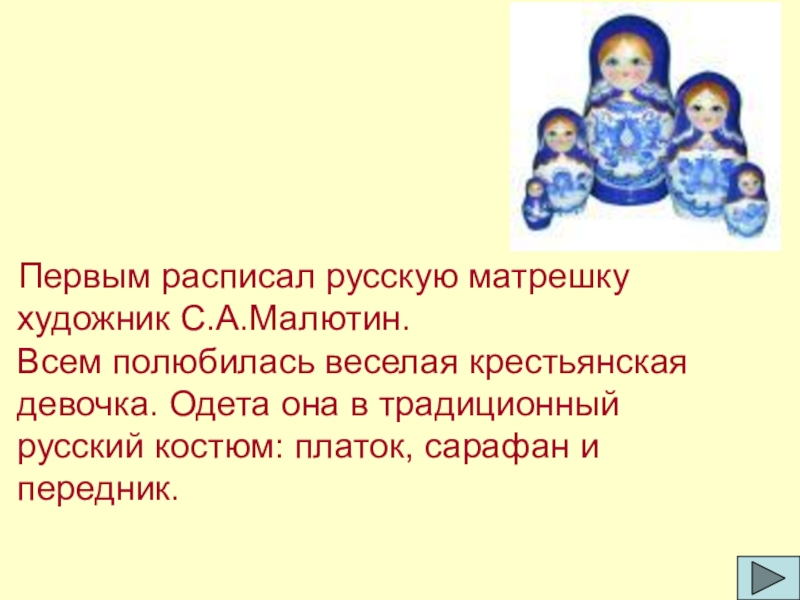 Первым расписал русскую матрешку художник С.А.Малютин.
Всем полюбилась веселая крестьянская девочка. Одета она в традиционный русский костюм: платок, сарафан и передник.